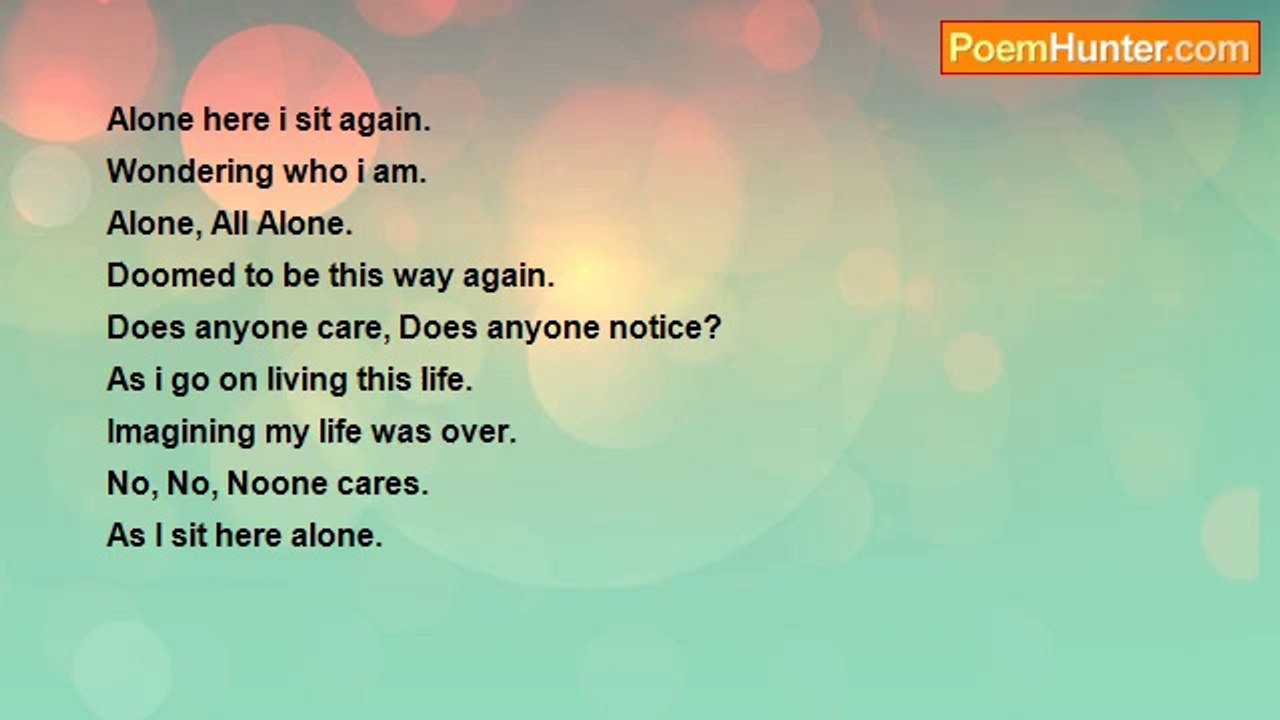 PoemHunter.com

Alone here i sit again.
Wondering who i am.
Alone, All Alone.
Doomed to be this way again.
Does anyone care, Does anyone notice?
As i go on living this life.
Imagining my life was over.
No, No, Noone cares.
As I sit here alone.